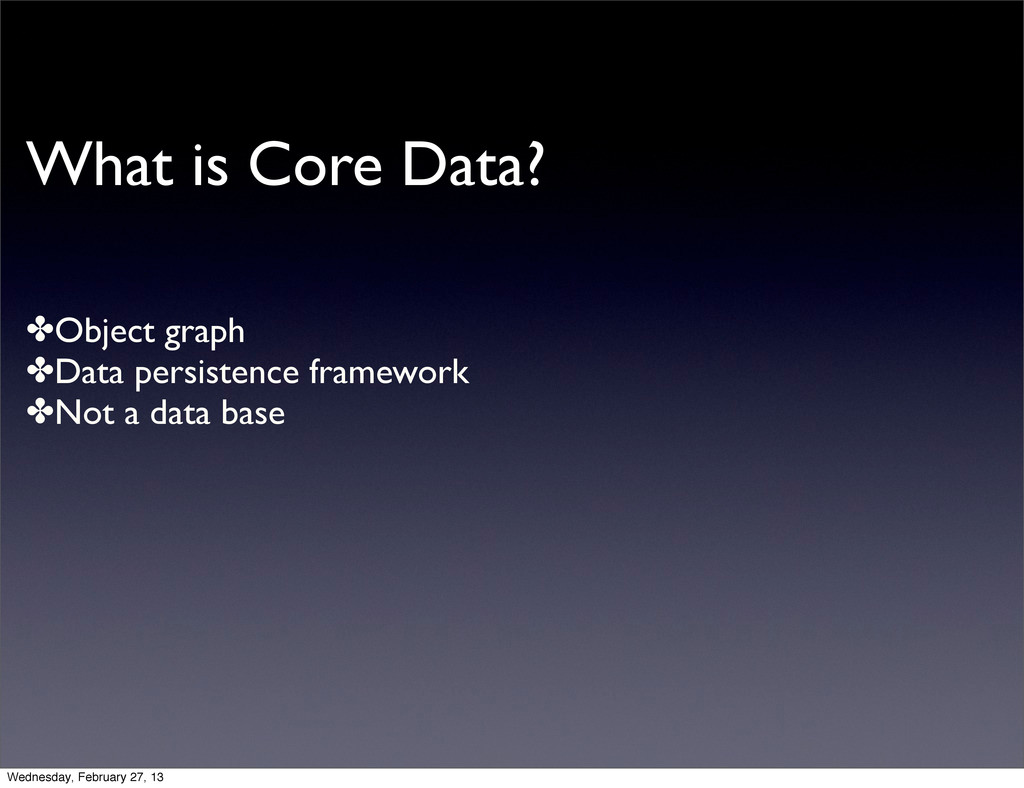 What is Core Data?

✤Object graph
✤Data persistence framework
✤Not a data base

Wednesday, February 27, 13